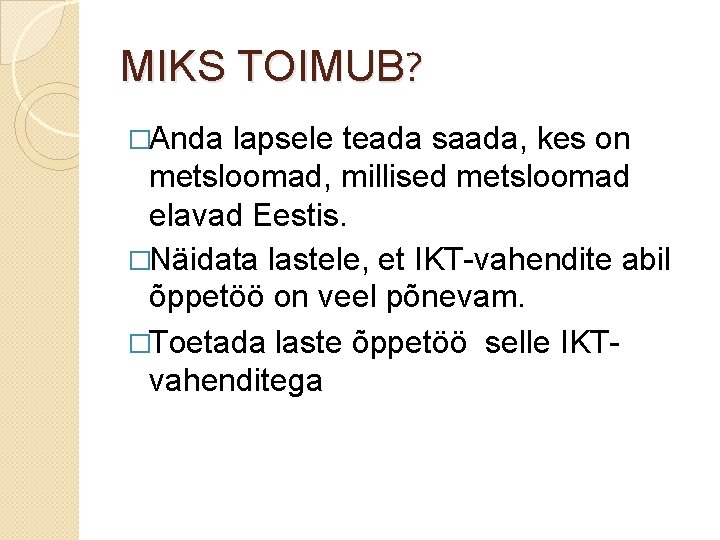 MIKS TOIMUB?

□Anda lapsele teada saada, kes on metsloomad, millised metsloomad elavad Eestis.

□Näidata lastele, et IKT-vahendite abil õppetöö on veel põnevam.

□Toetada laste õppetöö selle IKT-vahenditega